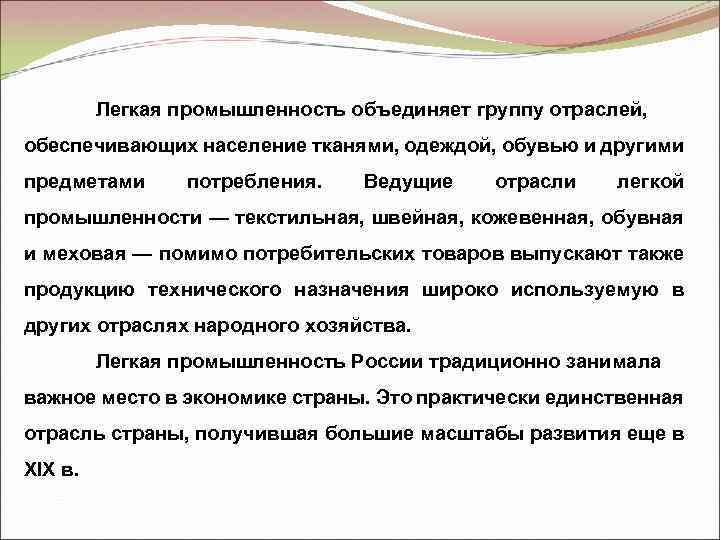 Легкая промышленность объединяет группу отраслей, обеспечивающих население тканями, одеждой, обувью и другими предметами потребления. Ведущие отрасли легкой промышленности — текстильная, швейная, кожевенная, обувная и меховая — помимо потребительских товаров выпускают также продукцию технического назначения широко используемую в других отраслях народного хозяйства.

Легкая промышленность России традиционно занимала важное место в экономике страны. Это практически единственная отрасль страны, получившая большие масштабы развития еще в XIX в.